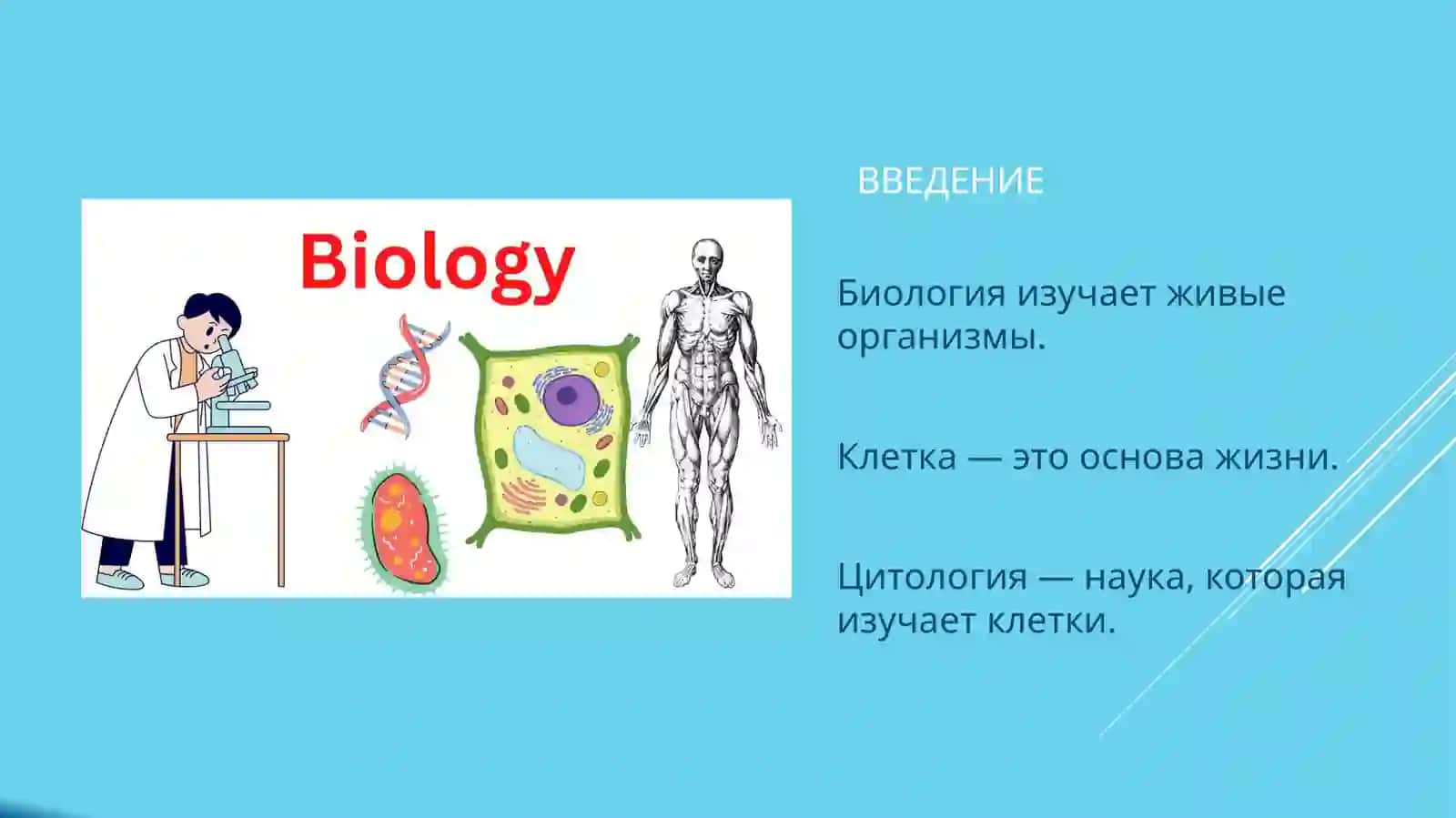 Biology

ВВЕДЕНИЕ

Биология изучает живые организмы.

Клетка — это основа жизни.

Цитология — наука, которая изучает клетки.